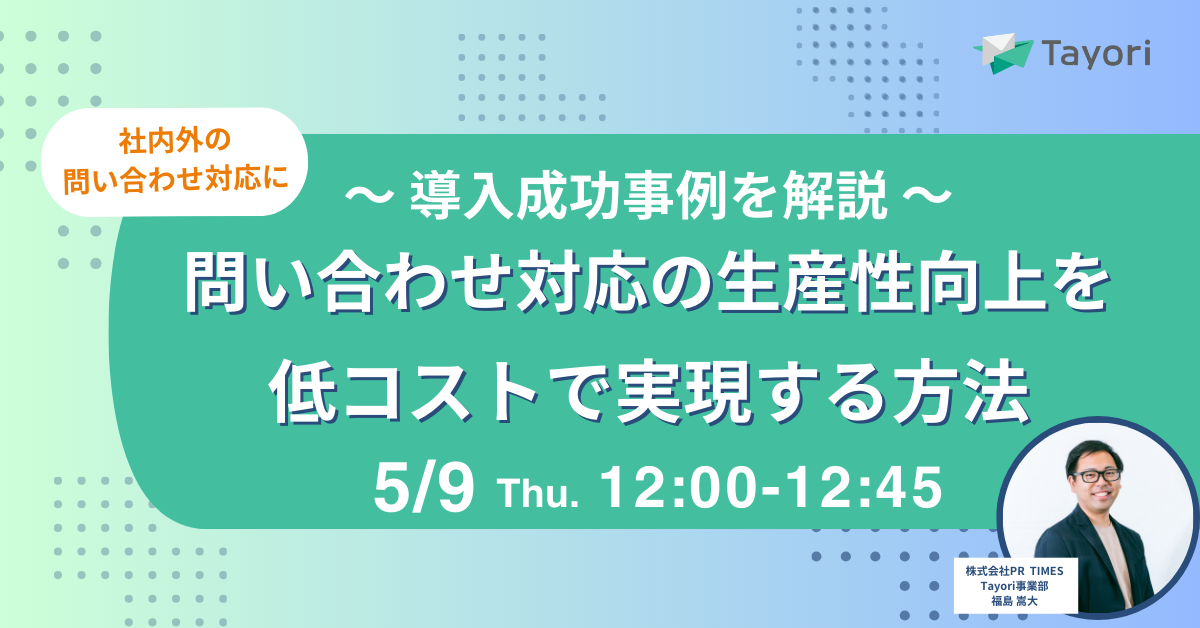 Tayori

社内外の
問い合わせ対応に

〜 導入成功事例を解説 〜

問い合わせ対応の生産性向上を
低コストで実現する方法

5/9 Thu. 12:00-12:45

株式会社PR TIMES
Tayori事業部
福島 嵩大